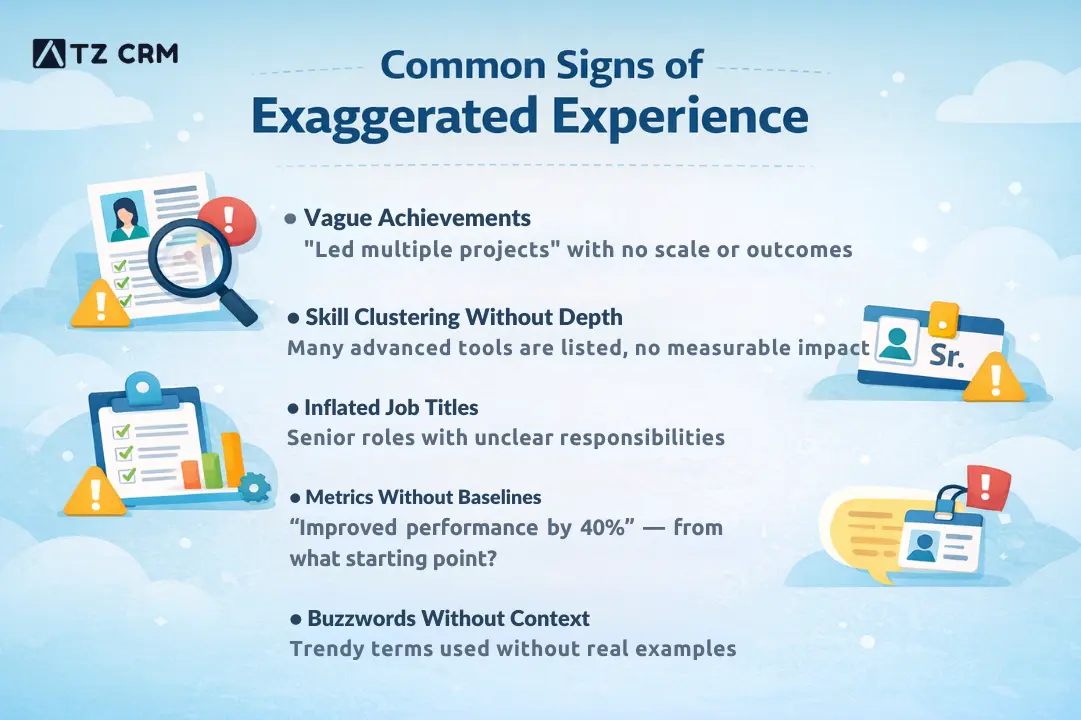 TZ CRM

Common Signs of
Exaggerated Experience

● Vague Achievements
"Led multiple projects" with no scale or outcomes

● Skill Clustering Without Depth
Many advanced tools are listed, no measurable impact

Sr.

● Inflated Job Titles
Senior roles with unclear responsibilities

● Metrics Without Baselines
“Improved performance by 40%” — from what starting point?

● Buzzwords Without Context
Trendy terms used without real examples